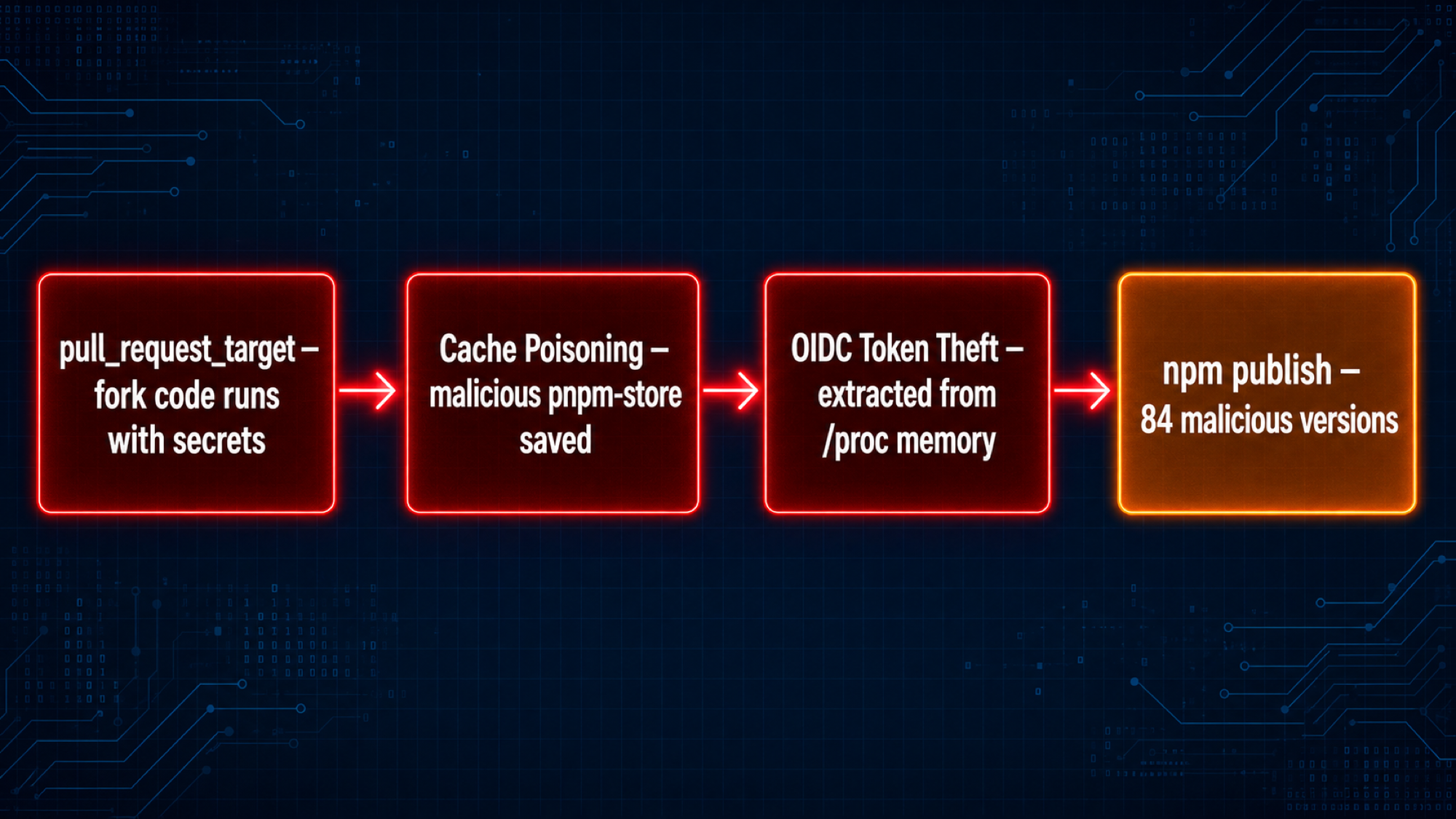 pull_request_target – fork code runs with secrets

Cache Poisoning – malicious pnpm-store saved

OIDC Token Theft – extracted from /proc memory

npm publish – 84 malicious versions